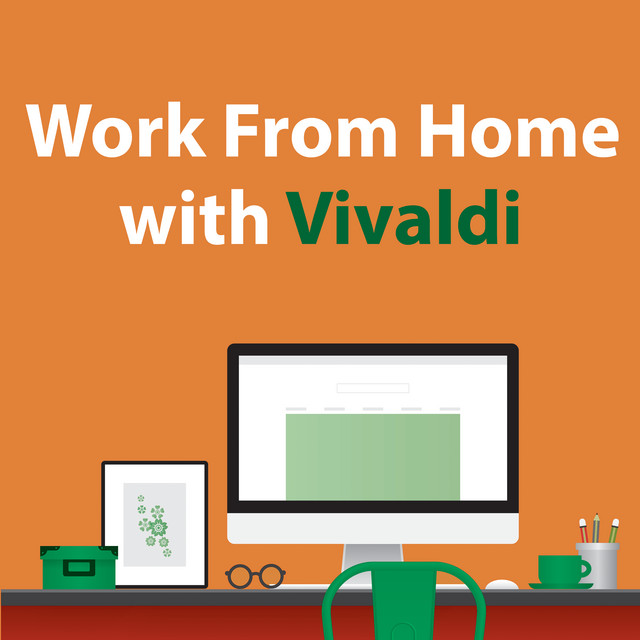 Work From Home
with Vivaldi